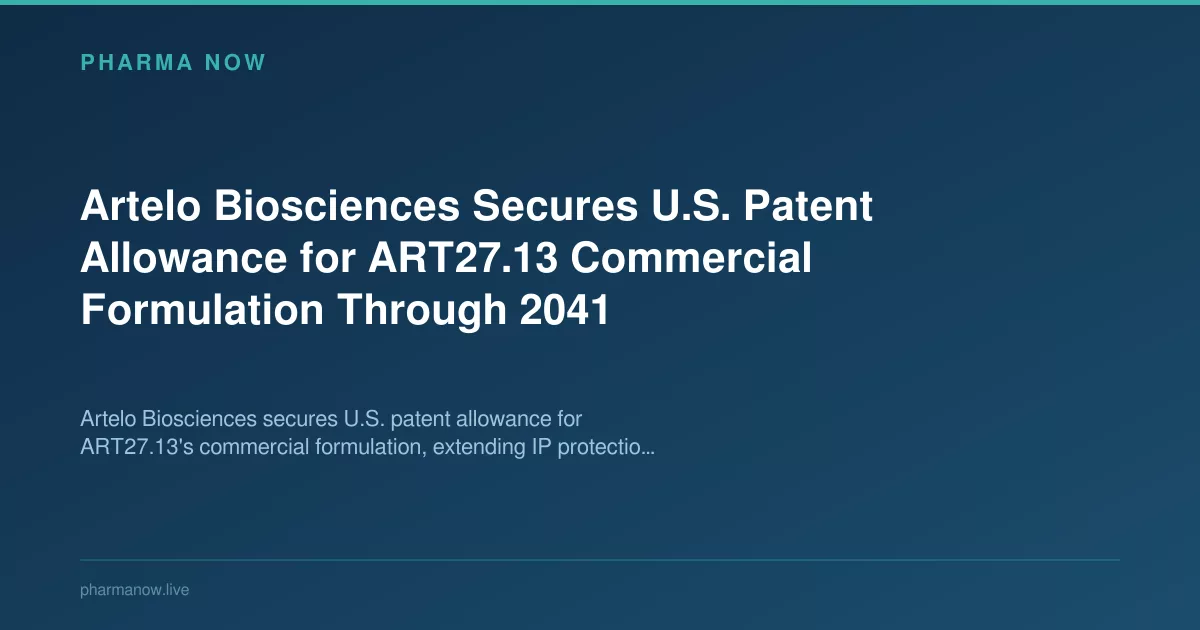 PHARMA NOW

Artelo Biosciences Secures U.S. Patent Allowance for ART27.13 Commercial Formulation Through 2041

Artelo Biosciences secures U.S. patent allowance for ART27.13's commercial formulation, extending IP protectio...

pharmanow.live